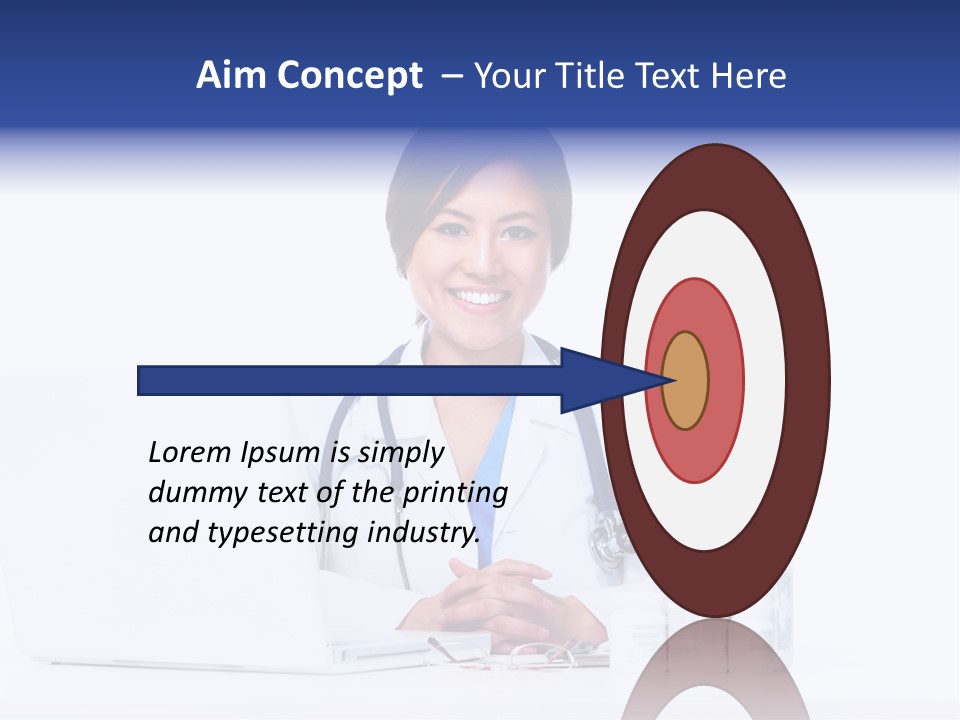 Aim Concept – Your Title Text Here

Lorem Ipsum is simply dummy text of the printing and typesetting industry.